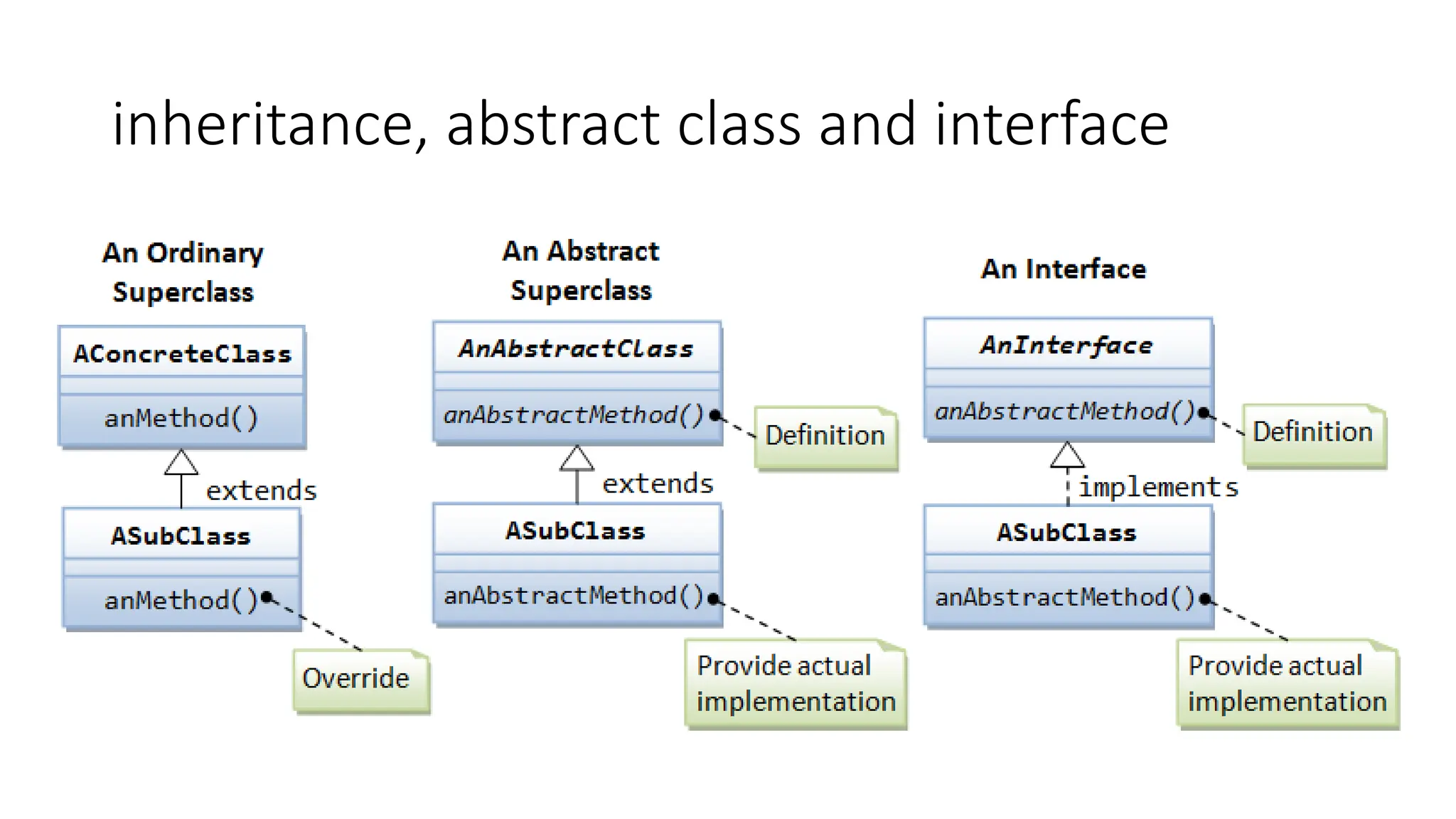 inheritance, abstract class and interface

An Ordinary Superclass

AConcreteClass

anMethod()

extends

ASubClass

anMethod()

Override

An Abstract Superclass

AnAbstractClass

anAbstractMethod()

Definition

extends

ASubClass

anAbstractMethod()

Provide actual implementation

An Interface

AnInterface

anAbstractMethod()

Definition

implements

ASubClass

anAbstractMethod()

Provide actual implementation